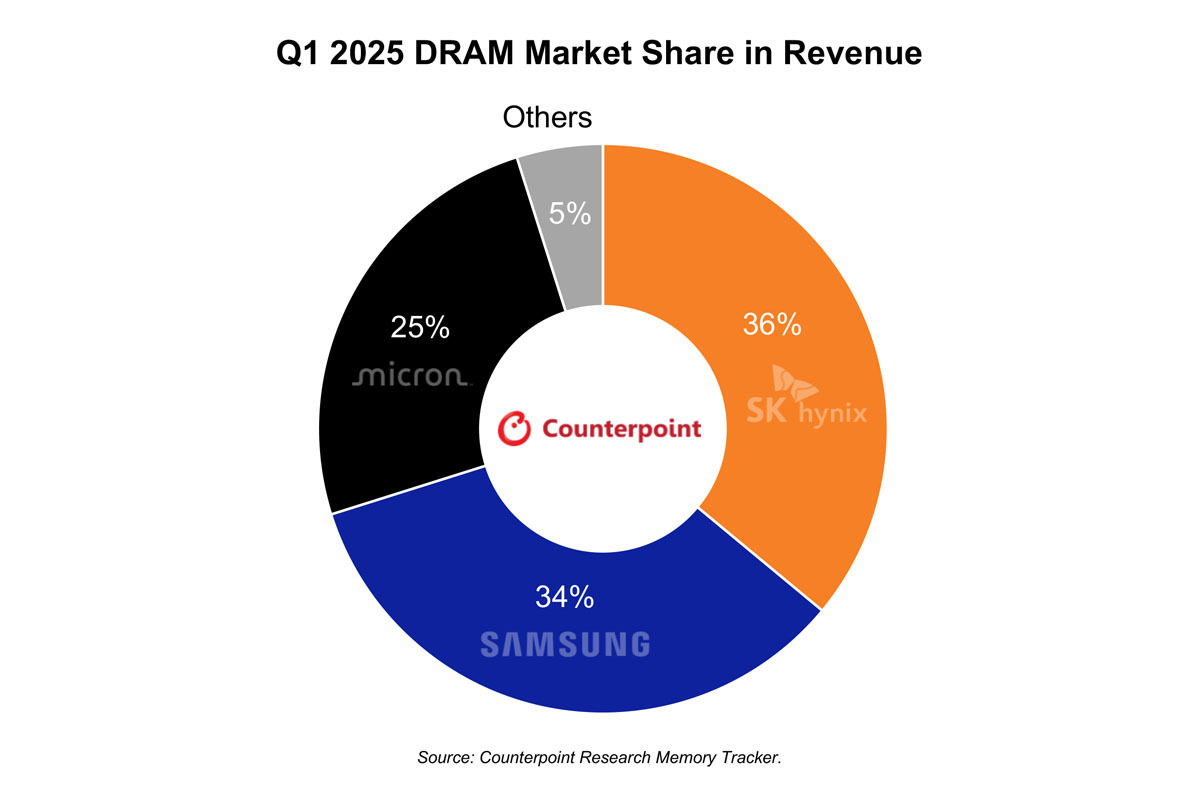 Q1 2025 DRAM Market Share in Revenue

Others

5%

36%

SK hynix

25%

micron

Counterpoint

34%

SAMSUNG

Source: Counterpoint Research Memory Tracker.